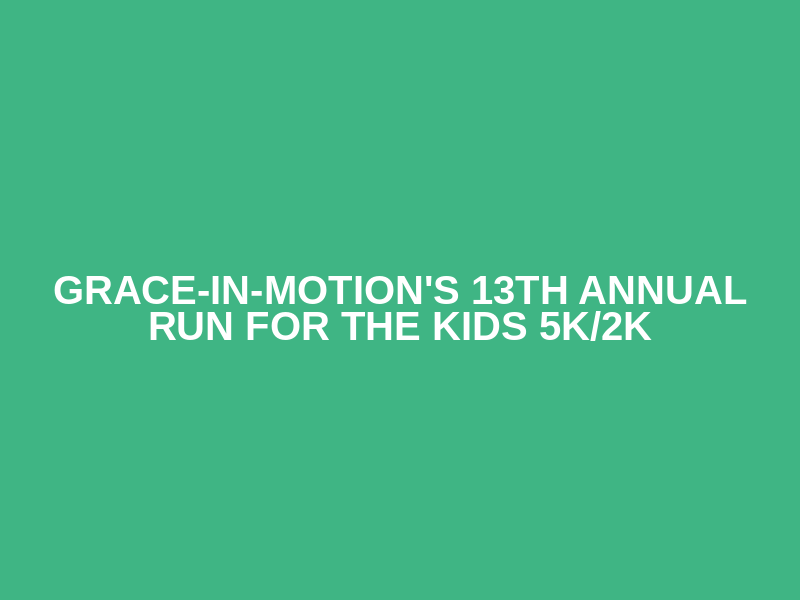 GRACE-IN-MOTION'S 13TH ANNUAL RUN FOR THE KIDS 5K/2K